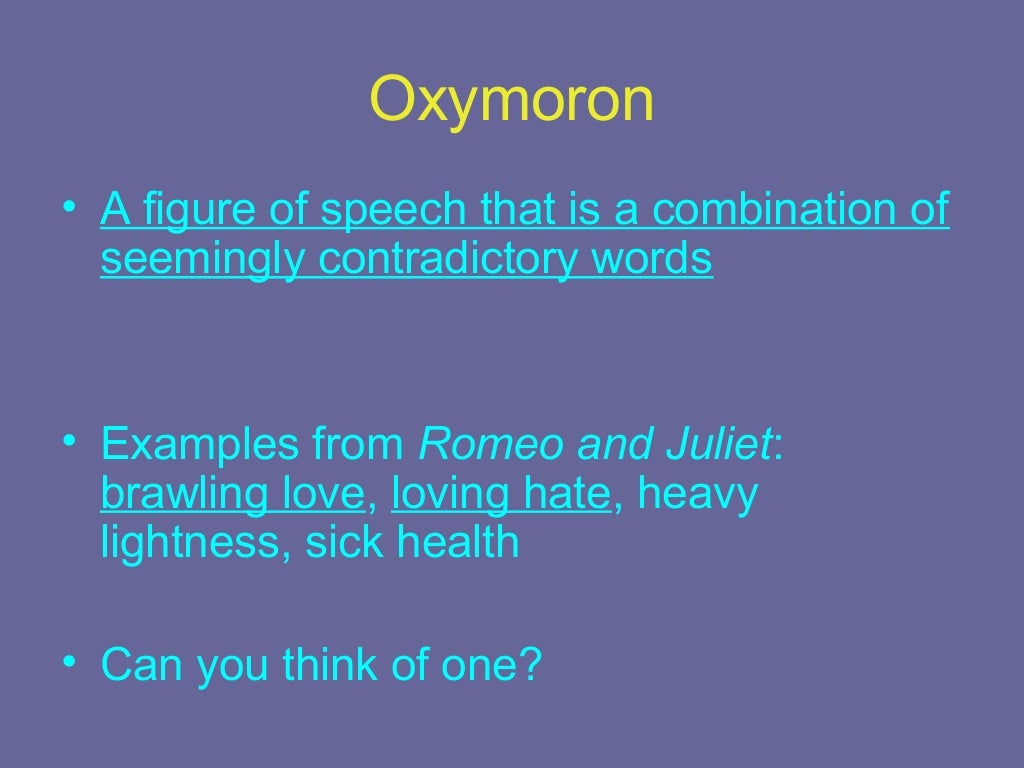 Oxymoron

• A figure of speech that is a combination of seemingly contradictory words

• Examples from Romeo and Juliet: brawling love, loving hate, heavy lightness, sick health

• Can you think of one?